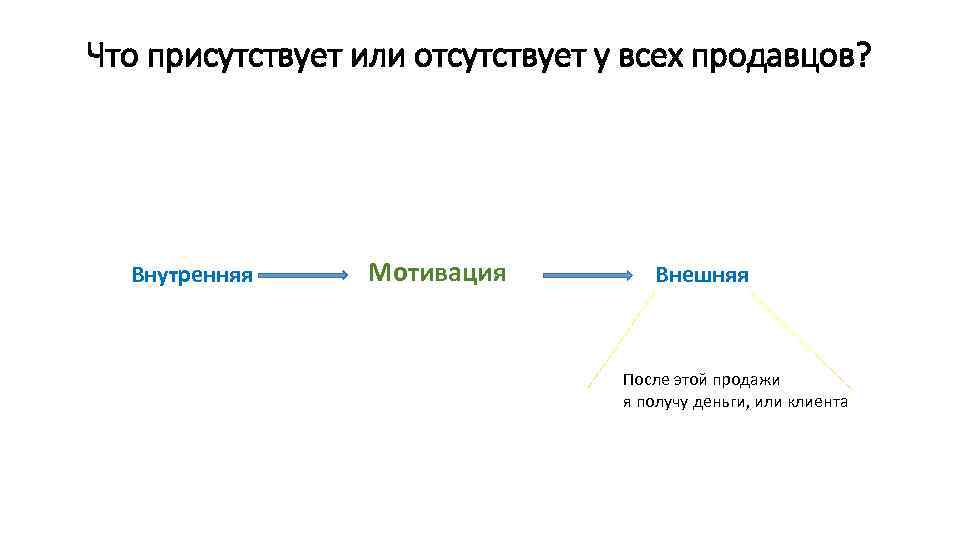 Что присутствует или отсутствует у всех продавцов?

Внутренняя

Мотивация

Внешняя

После этой продажи я получу деньги, или клиента